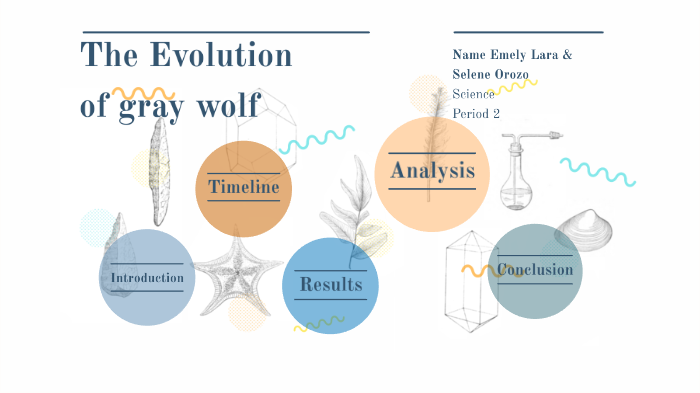 The Evolution of gray wolf

Name Emely Lara & Selene Orozo
Science
Period 2

Timeline

Analysis

Introduction

Results

Conclusion